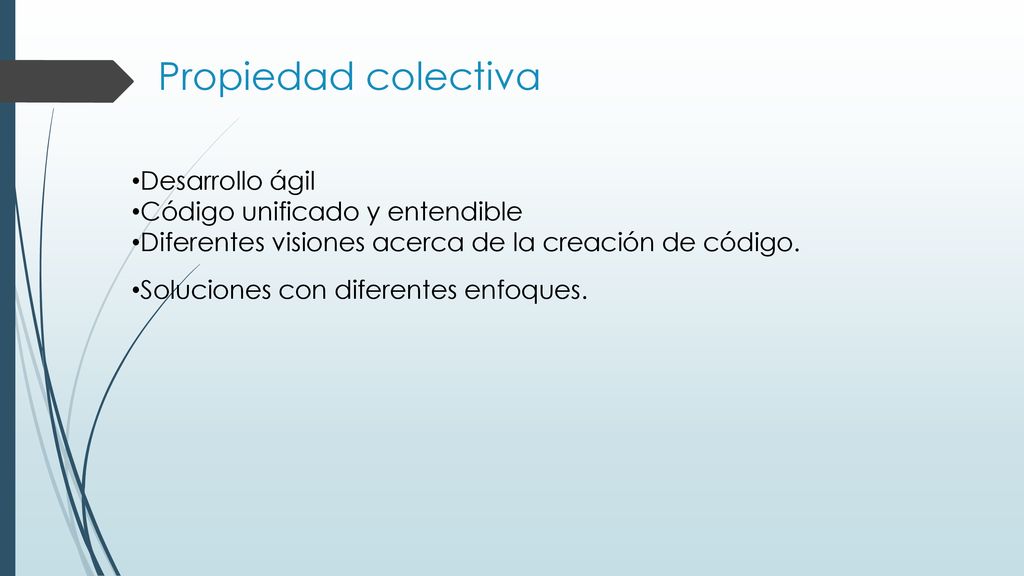 Propiedad colectiva

•Desarrollo ágil
•Código unificado y entendible
•Diferentes visiones acerca de la creación de código.

•Soluciones con diferentes enfoques.